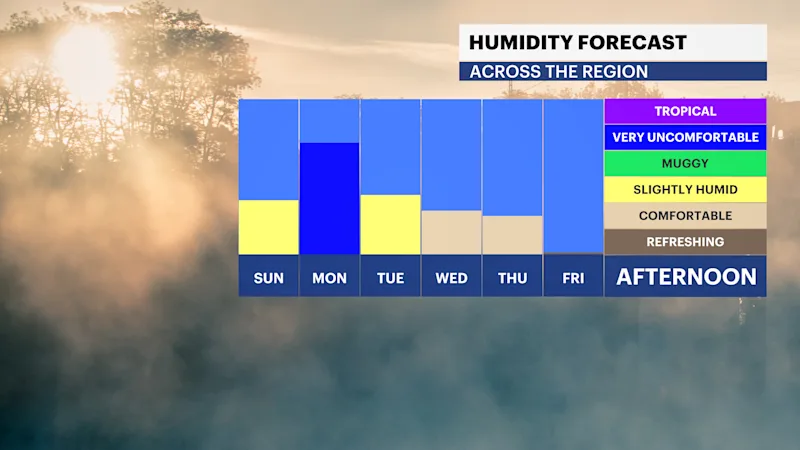 HUMIDITY FORECAST
ACROSS THE REGION

TROPICAL
VERY UNCOMFORTABLE
MUGGY
SLIGHTLY HUMID
COMFORTABLE
REFRESHING

SUN MON TUE WED THU FRI AFTERNOON